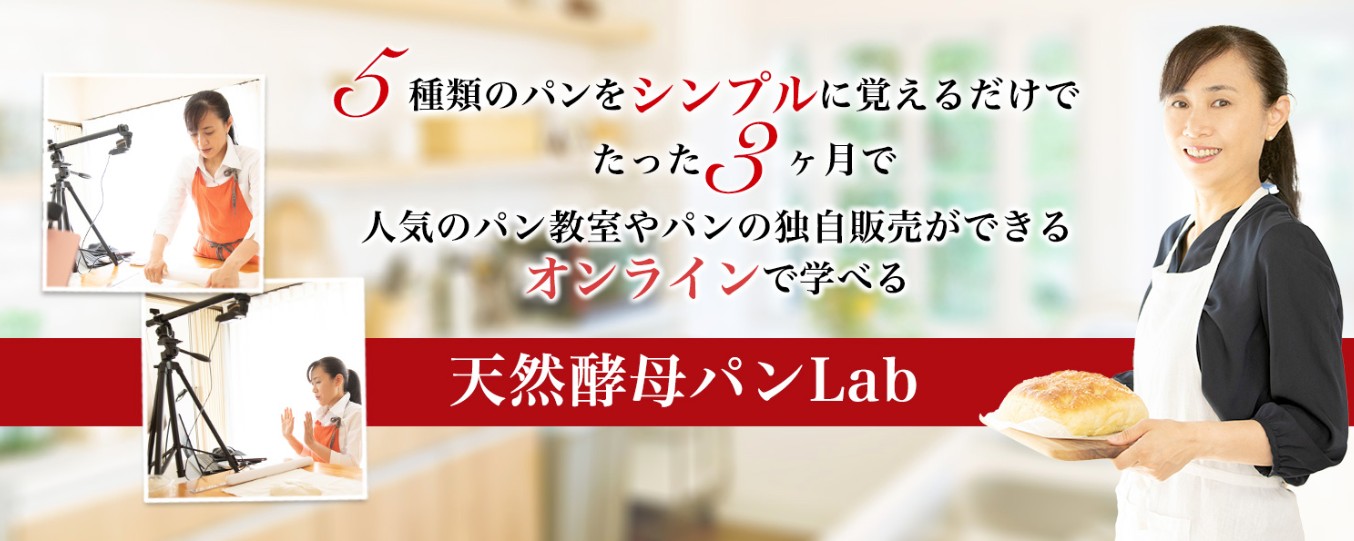 5種類のパンをシンプルに覚えるだけで
たった3ヶ月で
人気のパン教室やパンの独自販売ができる
オンラインで学べる

天然酵母パンLab